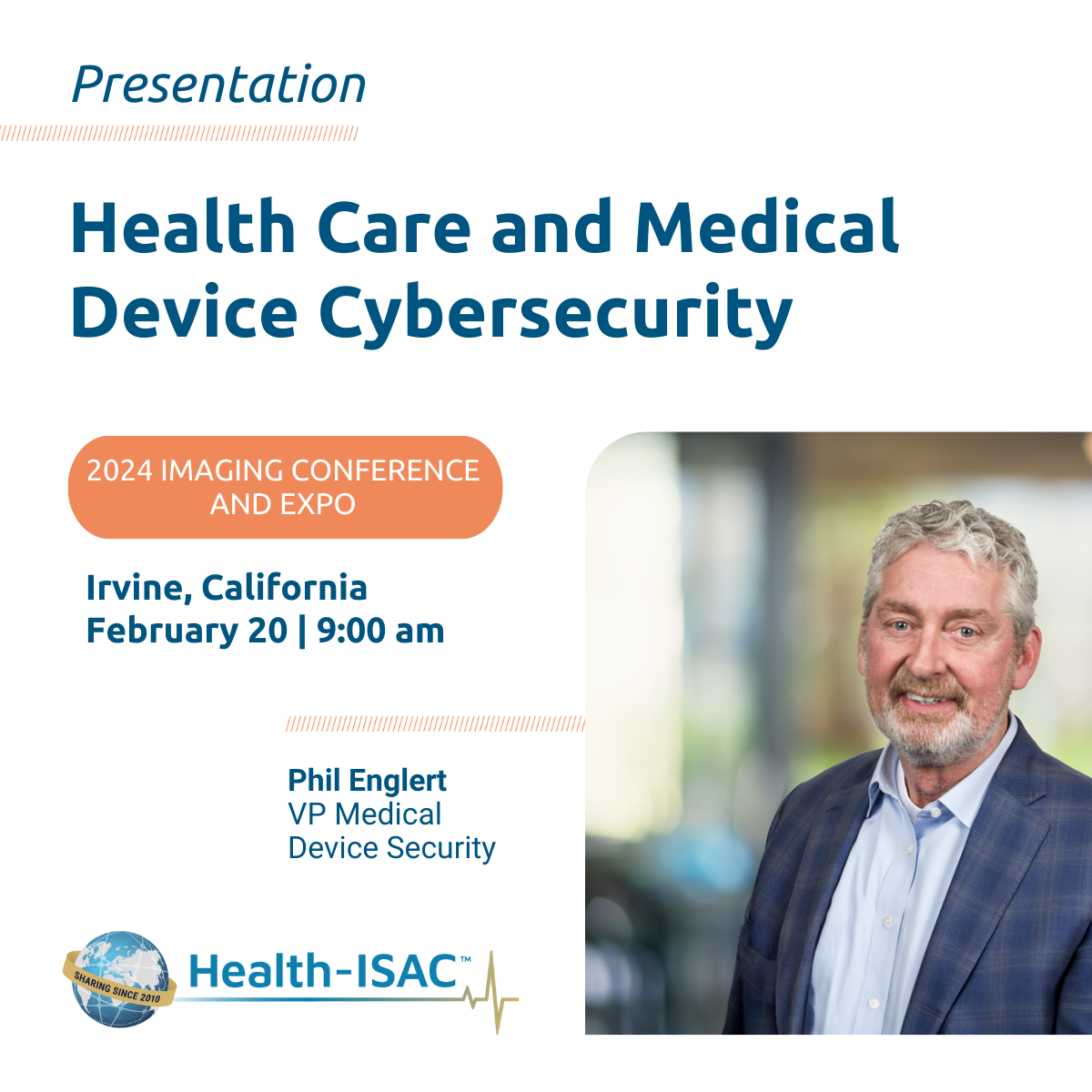 Presentation

Health Care and Medical Device Cybersecurity

2024 IMAGING CONFERENCE AND EXPO

Irvine, California
February 20 | 9:00 am

Phil Englert
VP Medical Device Security

SHARING SINCE 2010

Health-ISAC™